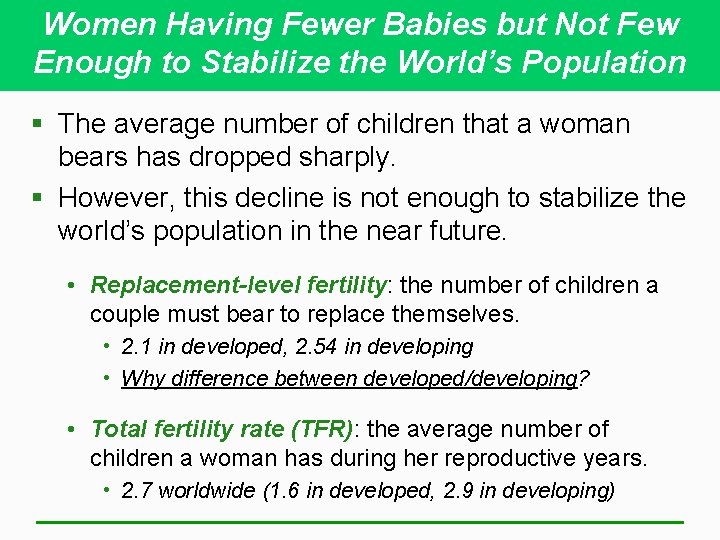 Women Having Fewer Babies but Not Few Enough to Stabilize the World's Population

▪ The average number of children that a woman bears has dropped sharply.

▪ However, this decline is not enough to stabilize the world's population in the near future.

• Replacement-level fertility: the number of children a couple must bear to replace themselves.

• 2.1 in developed, 2.54 in developing

• Why difference between developed/developing?

• Total fertility rate (TFR): the average number of children a woman has during her reproductive years.

• 2.7 worldwide (1.6 in developed, 2.9 in developing)